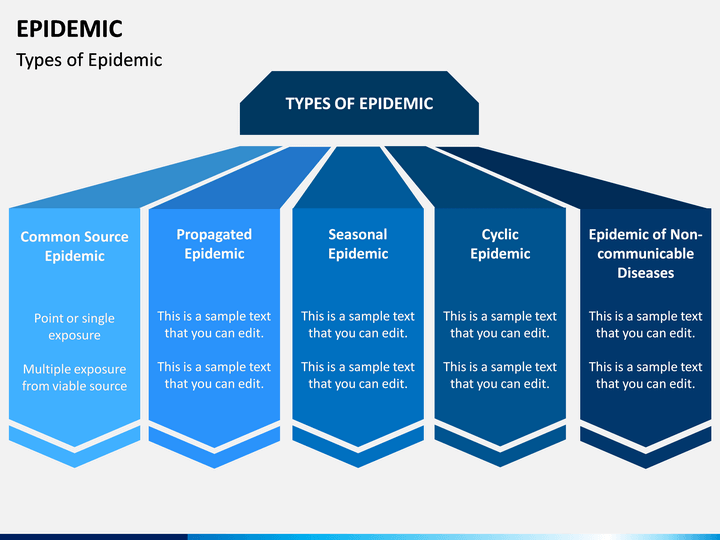 EPIDEMIC

Types of Epidemic

TYPES OF EPIDEMIC

Common Source Epidemic

Point or single exposure

Multiple exposure from viable source

Propagated Epidemic

This is a sample text that you can edit.

This is a sample text that you can edit.

Seasonal Epidemic

This is a sample text that you can edit.

This is a sample text that you can edit.

Cyclic Epidemic

This is a sample text that you can edit.

This is a sample text that you can edit.

Epidemic of Non-communicable Diseases

This is a sample text that you can edit.

This is a sample text that you can edit.